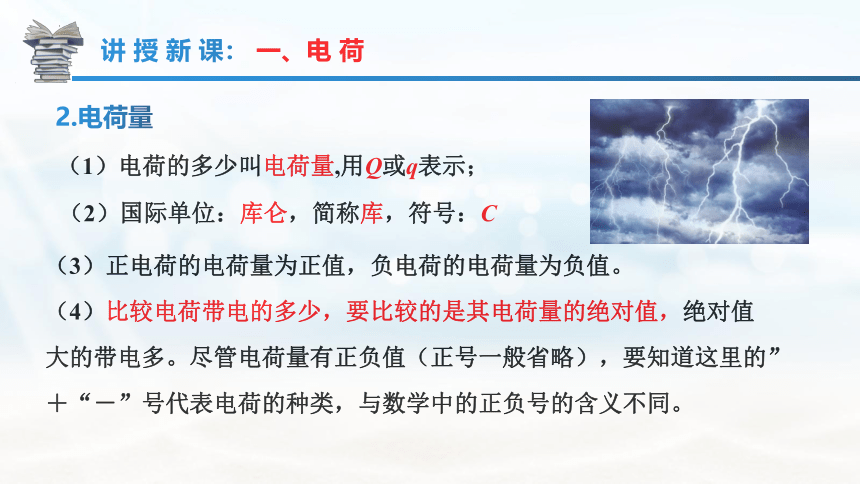 讲授新课：一、电荷

2.电荷量

（1）电荷的多少叫电荷量,用$Q$或$q$表示；

（2）国际单位：库仑，简称库，符号：$C$

（3）正电荷的电荷量为正值，负电荷的电荷量为负值。

（4）比较电荷带电的多少，要比较的是其电荷量的绝对值，绝对值大的带电多。尽管电荷量有正负值（正号一般省略），要知道这里的”＋“－”号代表电荷的种类，与数学中的正负号的含义不同。